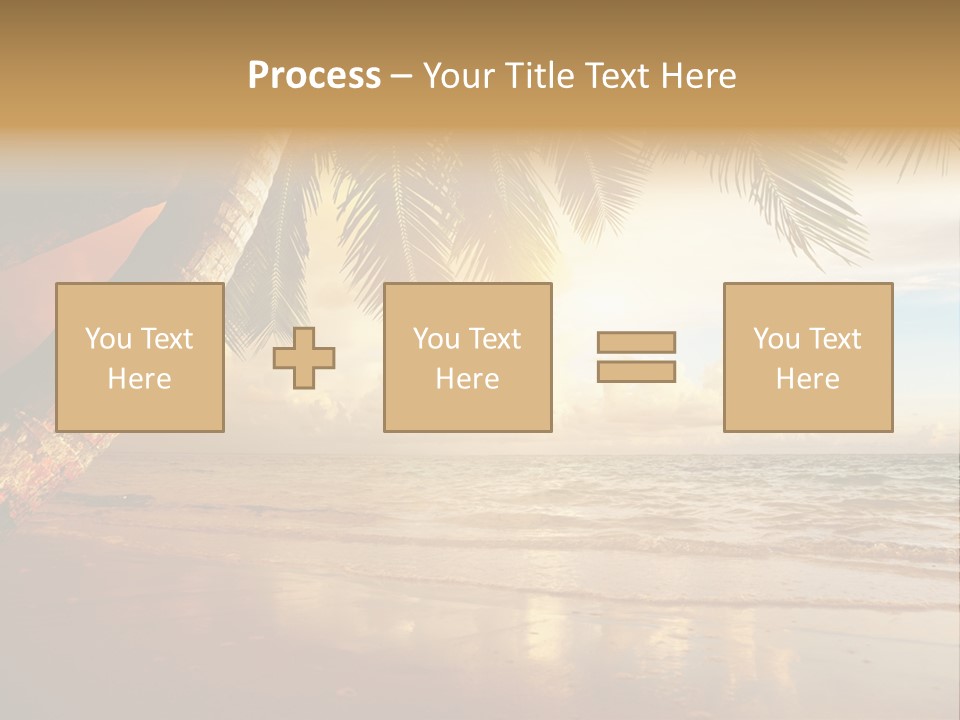 Process – Your Title Text Here

You Text Here

You Text Here

You Text Here